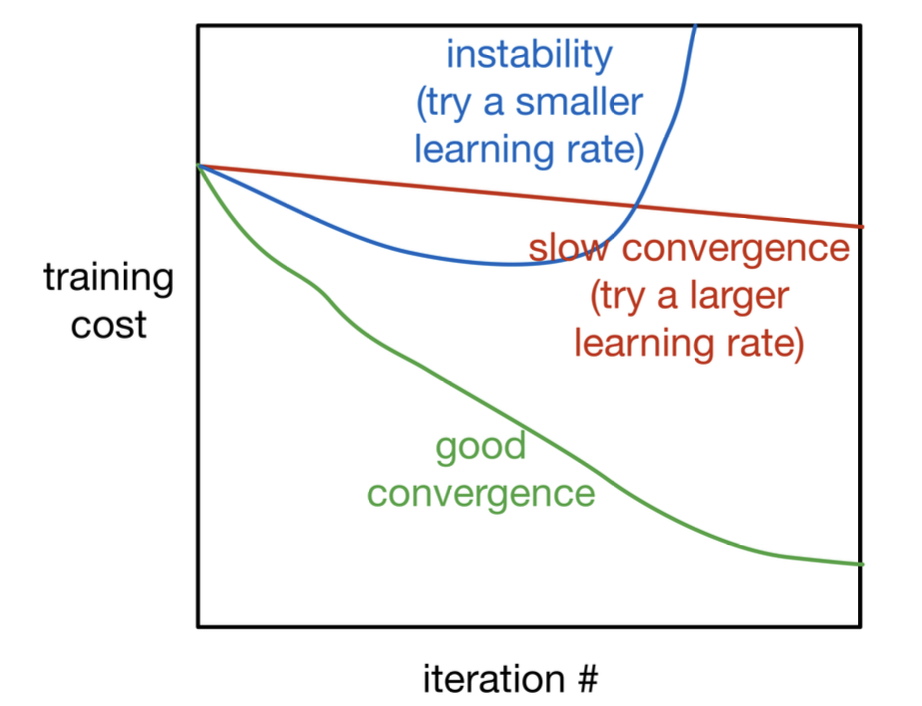 instability
(try a smaller
learning rate)

slow convergence
(try a larger
learning rate)

training
cost

good
convergence

iteration #